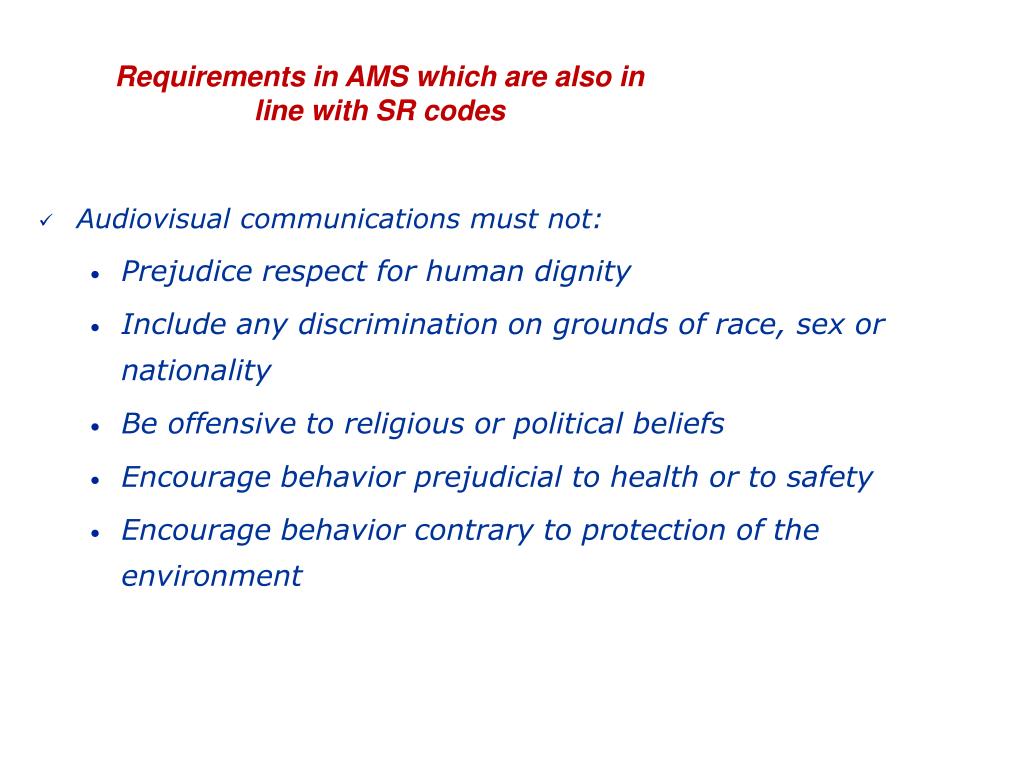 Requirements in AMS which are also in line with SR codes

✓ Audiovisual communications must not:

• Prejudice respect for human dignity
• Include any discrimination on grounds of race, sex or nationality
• Be offensive to religious or political beliefs
• Encourage behavior prejudicial to health or to safety
• Encourage behavior contrary to protection of the environment